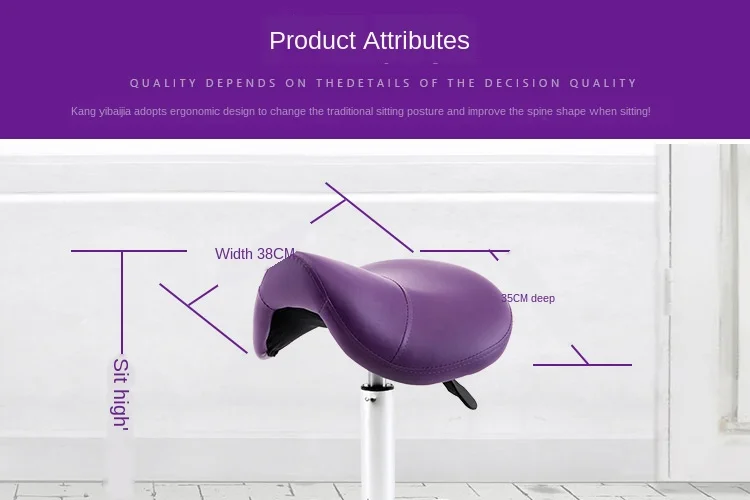 Product Attributes

QUALITY DEPENDS ON THEDETAILS OF THE DECISION QUALITY

Kang yibaijia adopts ergonomic design to change the traditional sitting posture and improve the spine shape when sitting!

Width 38CM

35CM deep

Sit high'